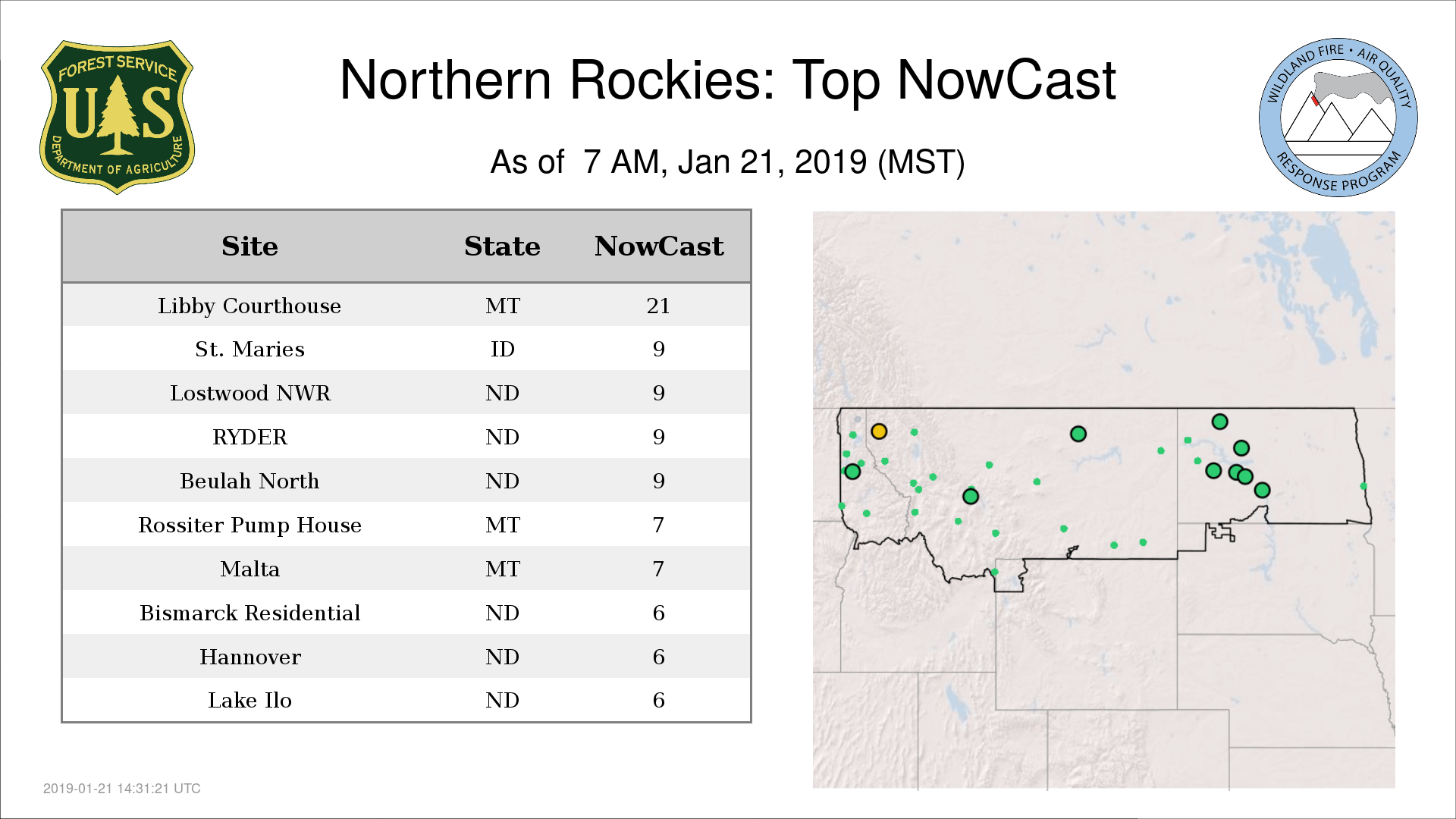 FOREST SERVICE
U S
DEPARTMENT OF AGRICULTURE

Northern Rockies: Top NowCast

As of 7 AM, Jan 21, 2019 (MST)

WILDLAND FIRE • AIR QUALITY
RESPONSE PROGRAM

| Site | State | NowCast |
|---|---|---|
| Libby Courthouse | MT | 21 |
| St. Maries | ID | 9 |
| Lostwood NWR | ND | 9 |
| RYDER | ND | 9 |
| Beulah North | ND | 9 |
| Rossiter Pump House | MT | 7 |
| Malta | MT | 7 |
| Bismarck Residential | ND | 6 |
| Hannover | ND | 6 |
| Lake Ilo | ND | 6 |

2019-01-21 14:31:21 UTC